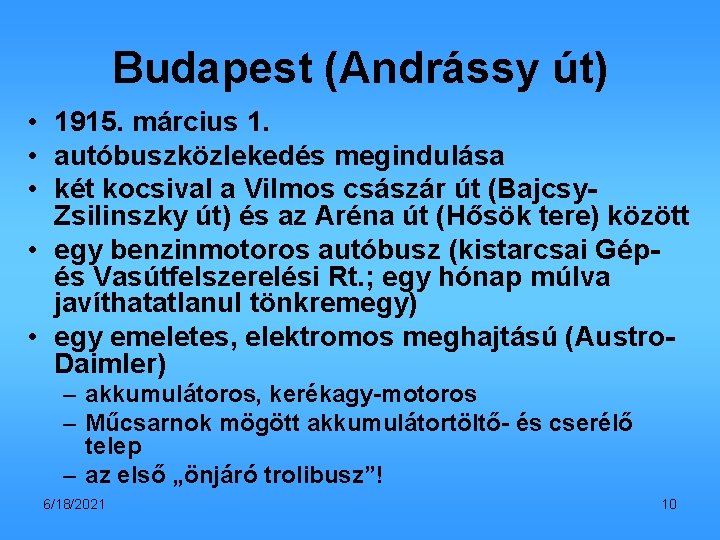 Budapest (Andrássy út)

• 1915. március 1.
• autóbuszközlekedés megindulása
• két kocsival a Vilmos császár út (Bajcsy-Zsilinszky út) és az Aréna út (Hősök tere) között
• egy benzinmotoros autóbusz (kistarcsai Gép- és Vasútfelszerelési Rt.; egy hónap múlva javíthatatlanul tönkremegy)
• egy emeletes, elektromos meghajtású (Austro-Daimler)
– akkumulátoros, kerékagy-motoros
– Műcsarnok mögött akkumulátortöltő- és cserélő telep
– az első „önjáró trolibusz”!

6/18/2021

10